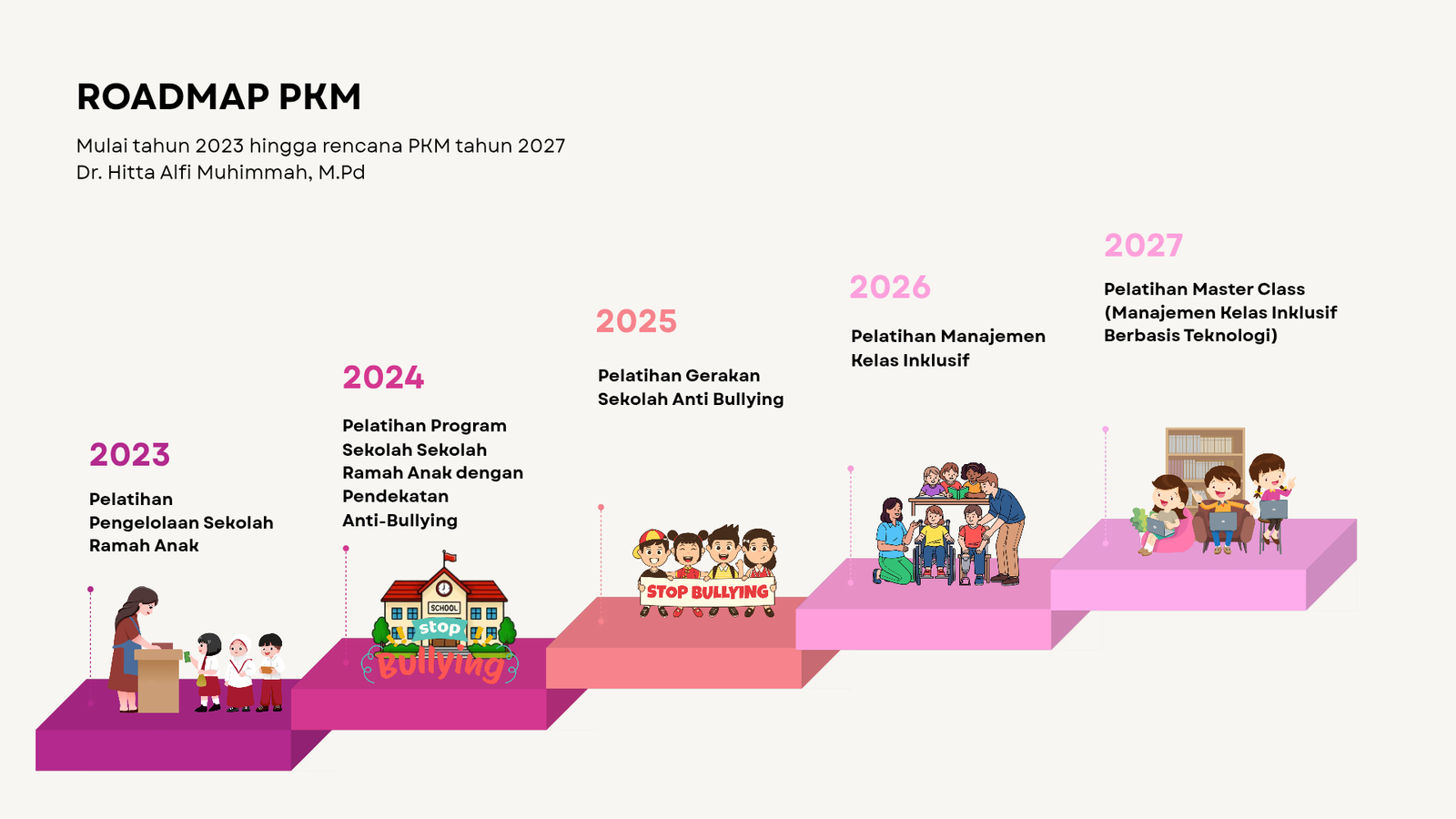 ROADMAP PKM

Mulai tahun 2023 hingga rencana PKM tahun 2027
Dr. Hitta Alfi Muhimmah, M.Pd

2023

Pelatihan Pengelolaan Sekolah Ramah Anak

2024

Pelatihan Program Sekolah Sekolah Ramah Anak dengan Pendekatan Anti-Bullying

SCHOOL

stop

Bullying

2025

Pelatihan Gerakan Sekolah Anti Bullying

STOP BULLYING

2026

Pelatihan Manajemen Kelas Inklusif

2027

Pelatihan Master Class (Manajemen Kelas Inklusif Berbasis Teknologi)